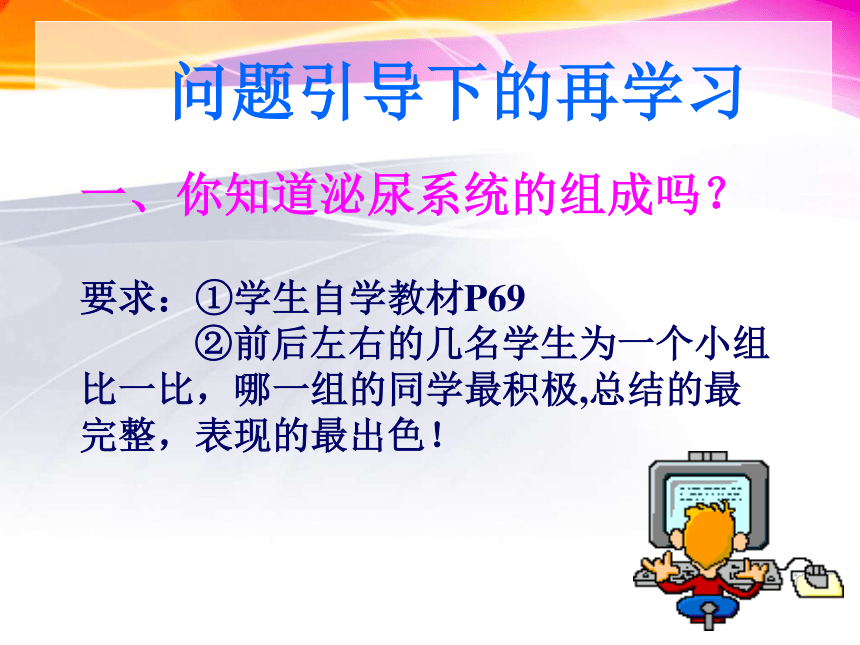 问题引导下的再学习

一、你知道泌尿系统的组成吗？

要求：①学生自学教材P69
②前后左右的几名学生为一个小组比一比，哪一组的同学最积极,总结的最完整，表现的最出色！